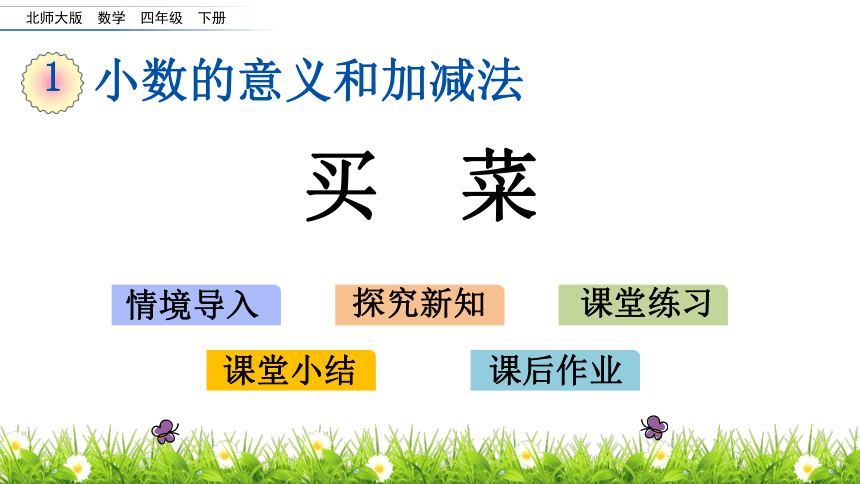 北师大版 数学 四年级 下册

1 小数的意义和加减法

买 菜

情境导入

探究新知

课堂练习

课堂小结

课后作业